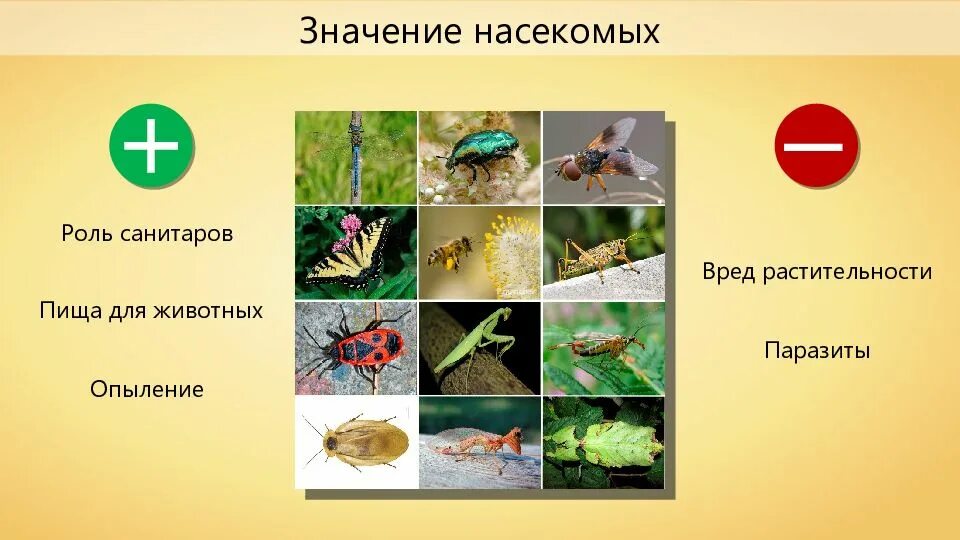 Значение насекомых

+

Роль санитаров

Пища для животных

Опыление

—

Вред растительности

Паразиты